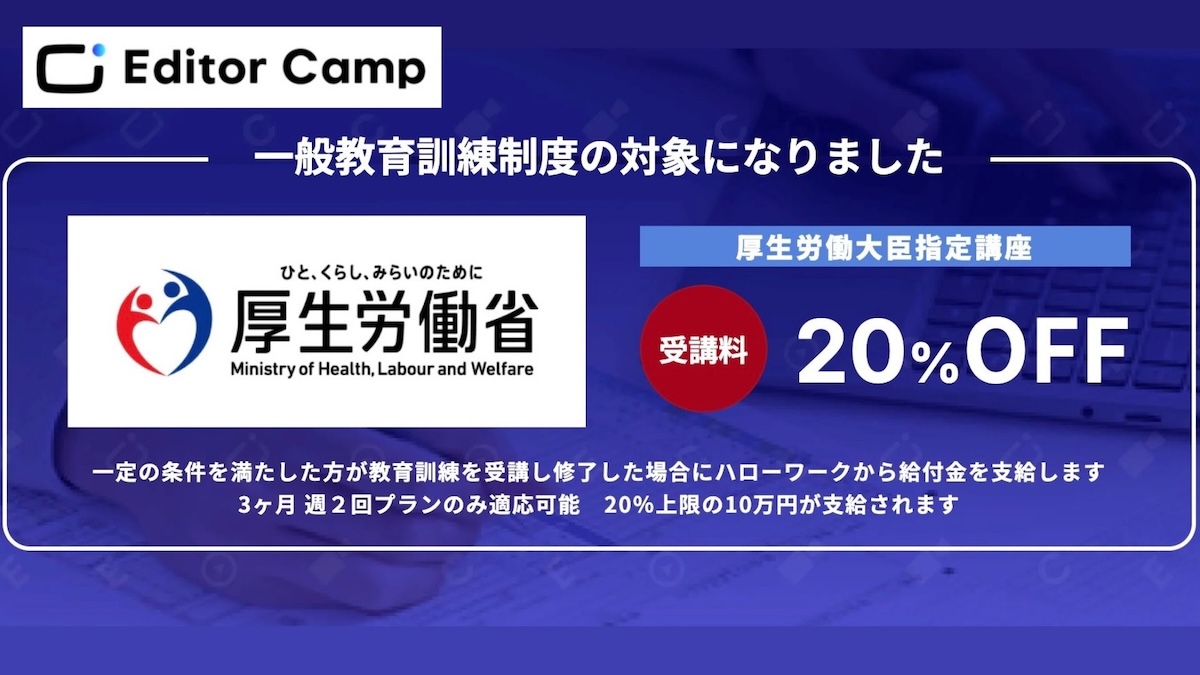 Editor Camp

一般教育訓練制度の対象になりました

ひと、くらし、みらいのために
厚生労働省
Ministry of Health, Labour and Welfare

厚生労働大臣指定講座

受講料 20%OFF

一定の条件を満たした方が教育訓練を受講し修了した場合にハローワークから給付金を支給します
3ヶ月 週２回プランのみ適応可能　20%上限の10万円が支給されます